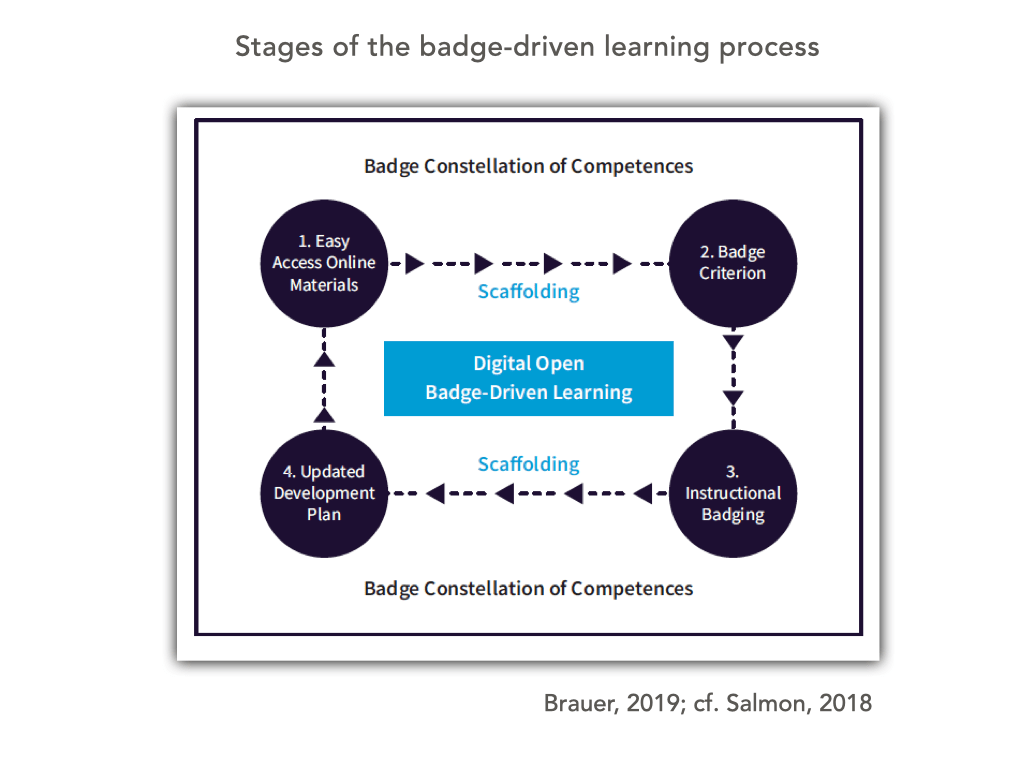 Stages of the badge-driven learning process

Badge Constellation of Competences

1. Easy Access Online Materials

Scaffolding

2. Badge Criterion

Digital Open Badge-Driven Learning

4. Updated Development Plan

Scaffolding

3. Instructional Badging

Badge Constellation of Competences

Brauer, 2019; cf. Salmon, 2018